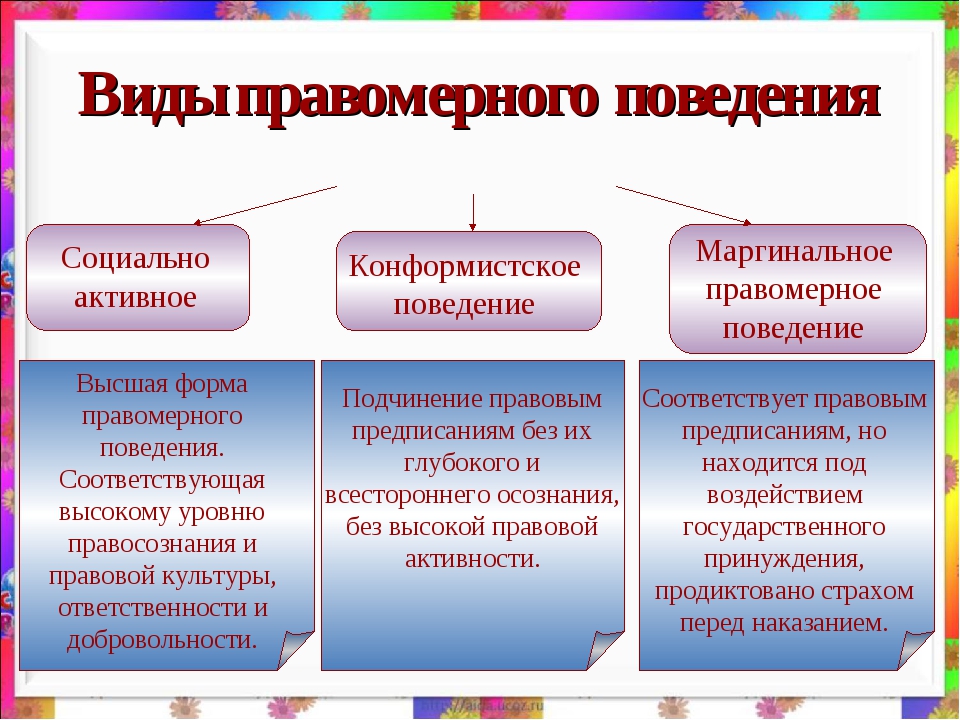 Виды правомерного поведения

Социально активное

Конформистское поведение

Маргинальное правомерное поведение

Высшая форма правомерного поведения. Соответствующая высокому уровню правосознания и правовой культуры, ответственности и добровольности.

Подчинение правовым предписаниям без их глубокого и всестороннего осознания, без высокой правовой активности.

Соответствует правовым предписаниям, но находится под воздействием государственного принуждения, продиктовано страхом перед наказанием.

http://aida.ucoz.ru